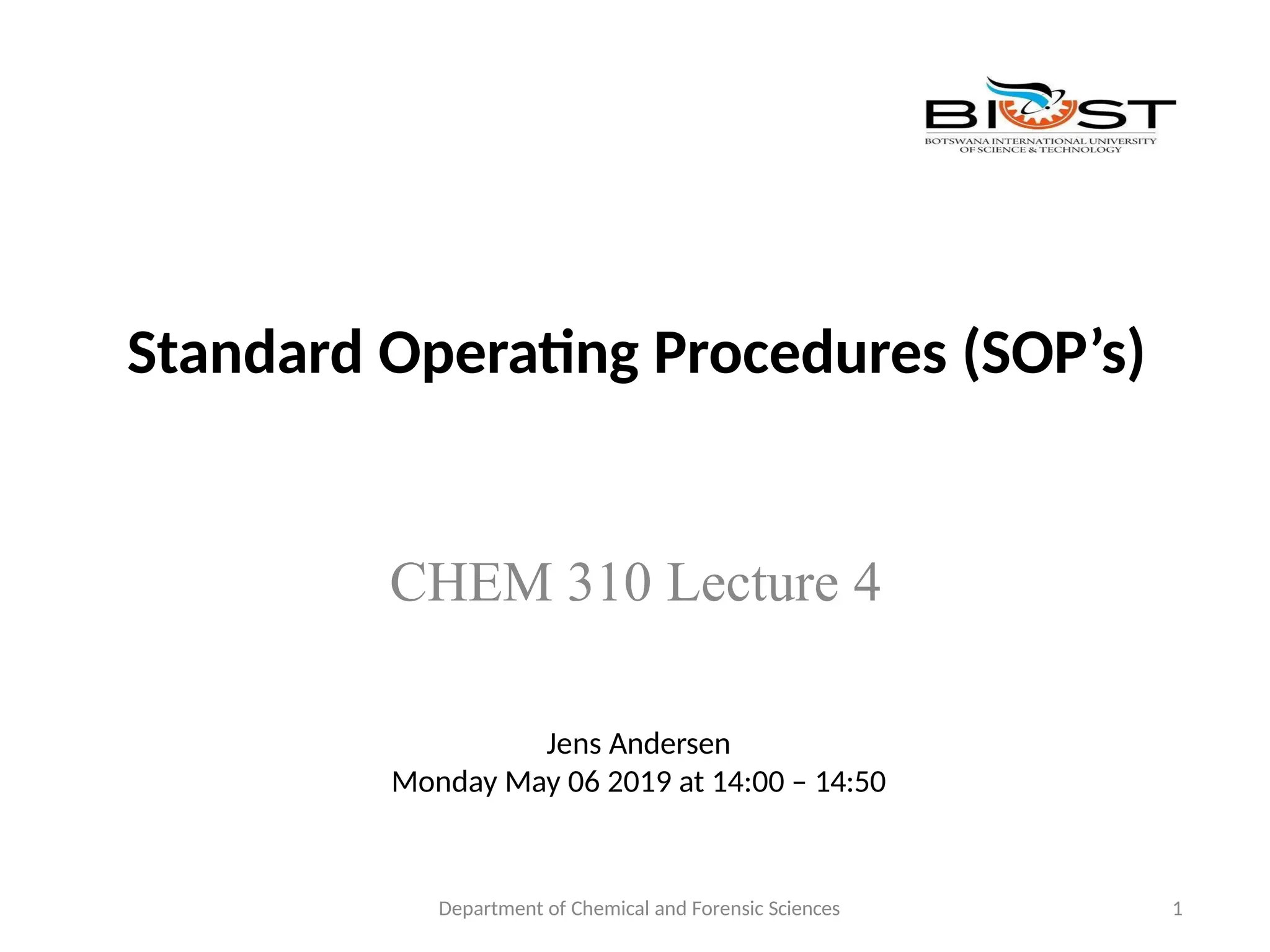 BIUST
BOTSWANA INTERNATIONAL UNIVERSITY OF SCIENCE & TECHNOLOGY

Standard Operating Procedures (SOP's)

CHEM 310 Lecture 4

Jens Andersen
Monday May 06 2019 at 14:00 – 14:50

Department of Chemical and Forensic Sciences

1